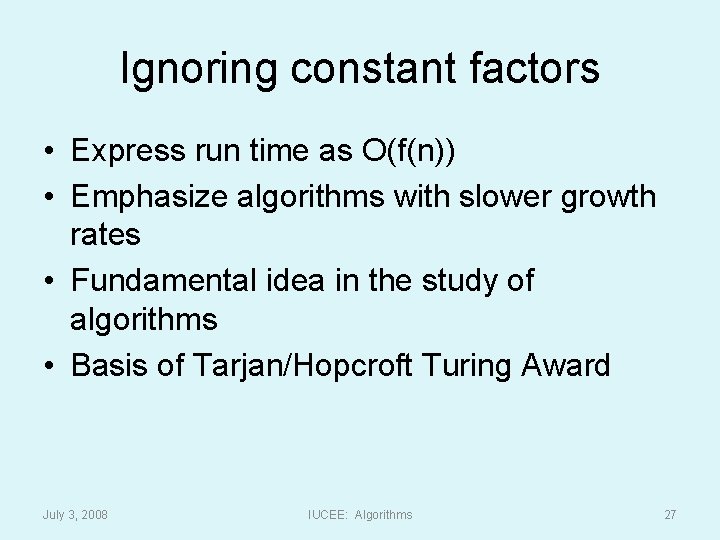 Ignoring constant factors

• Express run time as $O(f(n))$
• Emphasize algorithms with slower growth rates
• Fundamental idea in the study of algorithms
• Basis of Tarjan/Hopcroft Turing Award

July 3, 2008 IUCEE: Algorithms 27